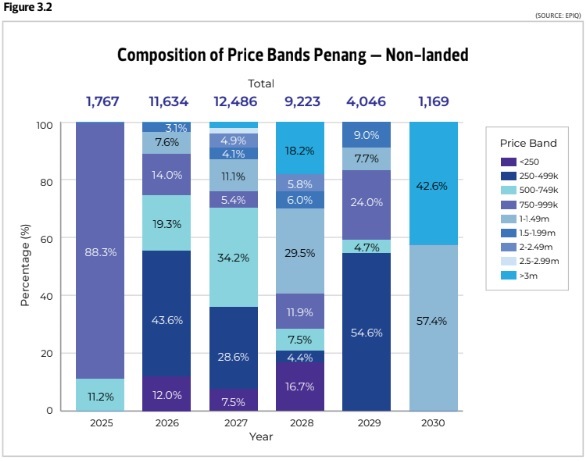 Figure 3.2

(SOURCE: EPIQ)

Composition of Price Bands Penang — Non-landed

Total

1,767 11,634 12,486 9,223 4,046 1,169

100
80
60
40
20
0

Percentage (%)

88.3%
11.2%

3.1%
7.6%
14.0%
19.3%
43.6%
12.0%

4.9%
4.1%
11.1%
5.4%
34.2%
28.6%
7.5%

18.2%
5.8%
6.0%
29.5%
11.9%
7.5%
4.4%
16.7%

9.0%
7.7%
24.0%
4.7%
54.6%

42.6%
57.4%

2025 2026 2027 2028 2029 2030

Year

Price Band
<250
250-499k
500-749k
750-999k
1-1.49m
1.5-1.99m
2-2.49m
2.5-2.99m
>3m